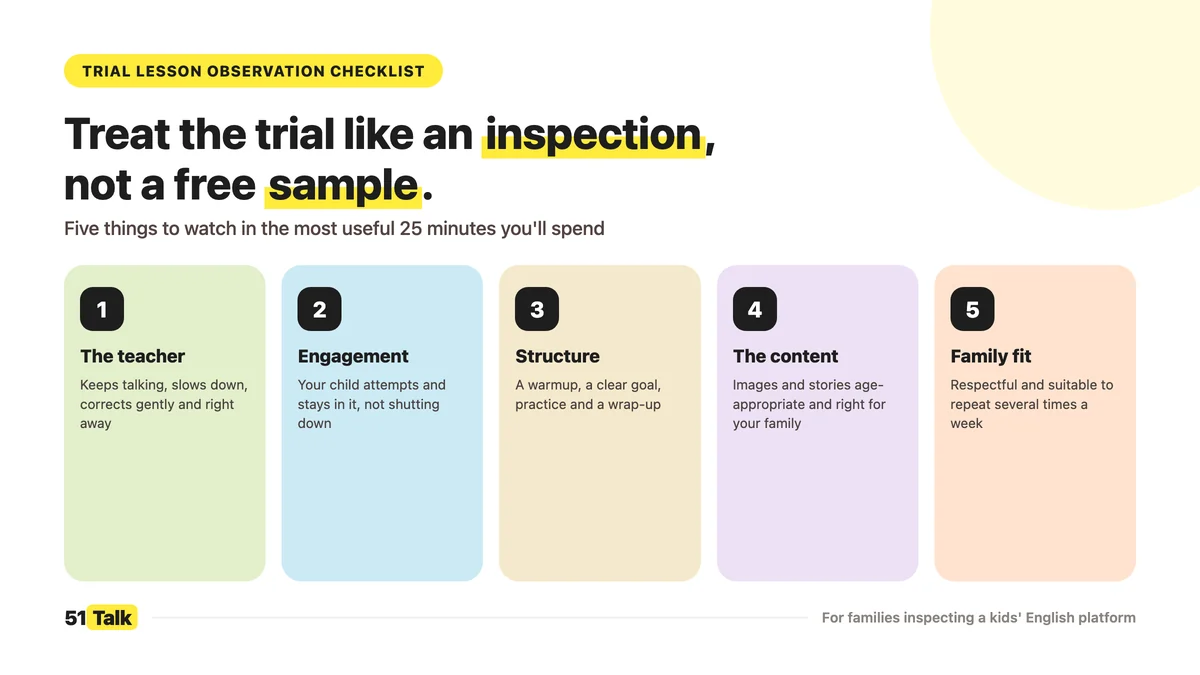 TRIAL LESSON OBSERVATION CHECKLIST

Treat the trial like an inspection, not a free sample.

Five things to watch in the most useful 25 minutes you'll spend

1
The teacher
Keeps talking, slows down, corrects gently and right away

2
Engagement
Your child attempts and stays in it, not shutting down

3
Structure
A warmup, a clear goal, practice and a wrap-up

4
The content
Images and stories age-appropriate and right for your family

5
Family fit
Respectful and suitable to repeat several times a week

51 Talk

For families inspecting a kids' English platform